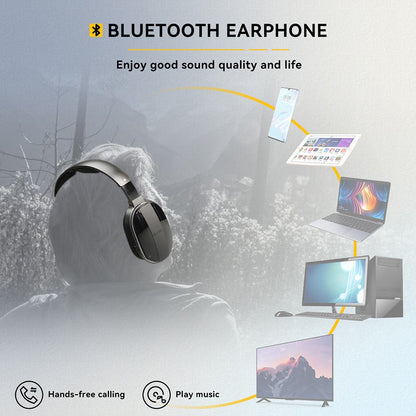 BLUETOOTH EARPHONE

Enjoy good sound quality and life

Hands-free calling

Play music